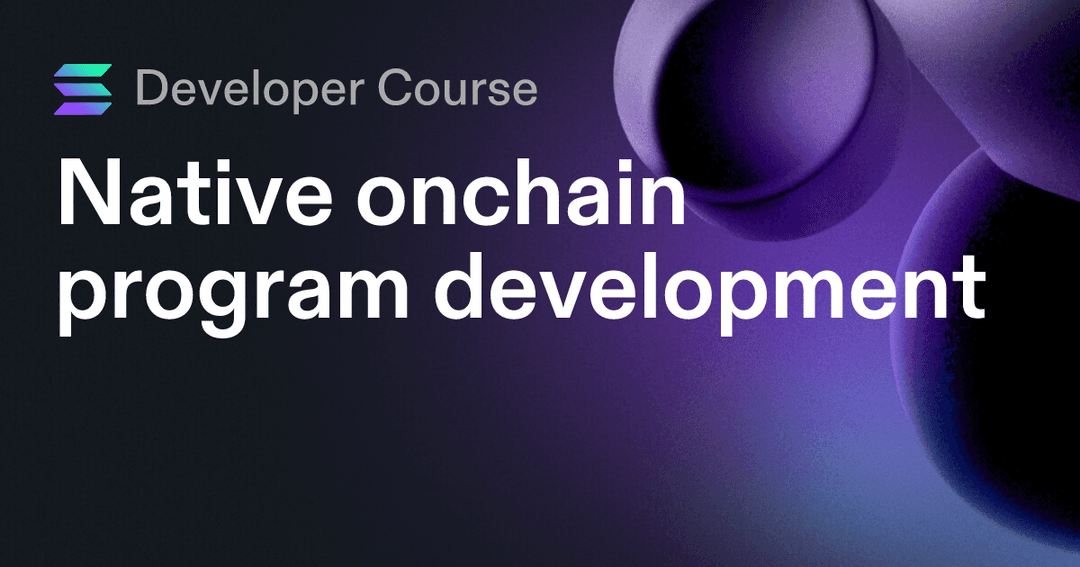 Developer Course

Native onchain program development